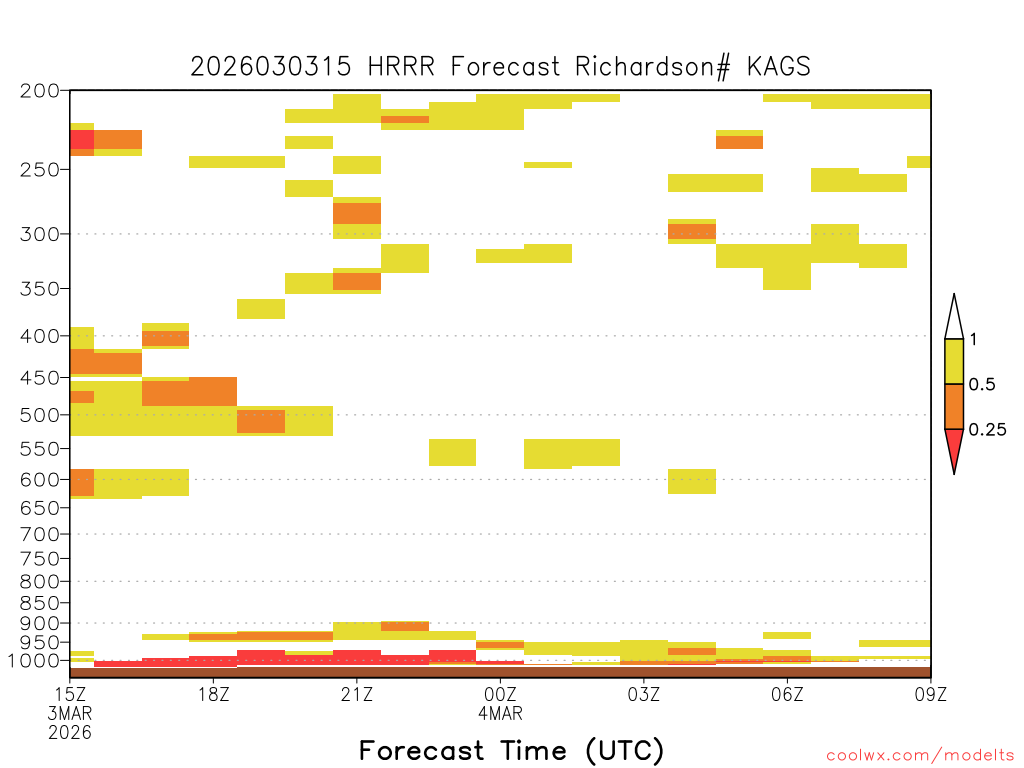 2026030315 HRRR Forecast Richardson# KAGS

200
250
300
350
400
450
500
550
600
650
700
750
800
850
900
950
1000

1
0.5
0.25

15Z
3MAR
2026
18Z
21Z
00Z
4MAR
03Z
06Z
09Z

Forecast Time (UTC)

coolwx.com/modelts